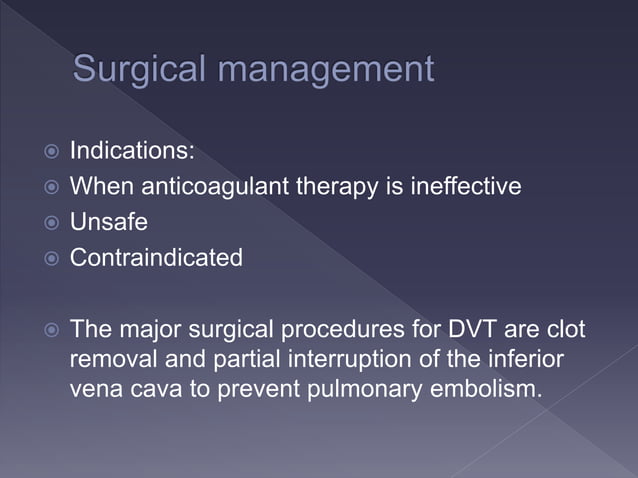 Surgical management

Indications:
When anticoagulant therapy is ineffective
Unsafe
Contraindicated

The major surgical procedures for DVT are clot removal and partial interruption of the inferior vena cava to prevent pulmonary embolism.